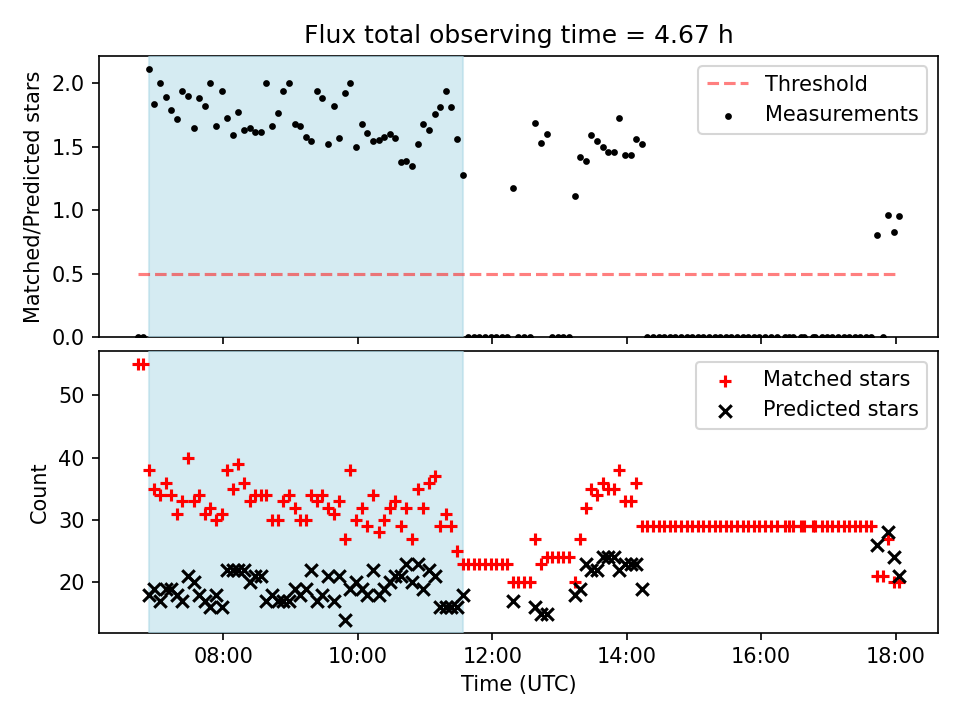 Flux total observing time = 4.67 h

Matched/Predicted stars

2.0
1.5
1.0
0.5
0.0

Threshold
Measurements

Count

50
40
30
20

Matched stars
Predicted stars

08:00
10:00
12:00
14:00
16:00
18:00

Time (UTC)